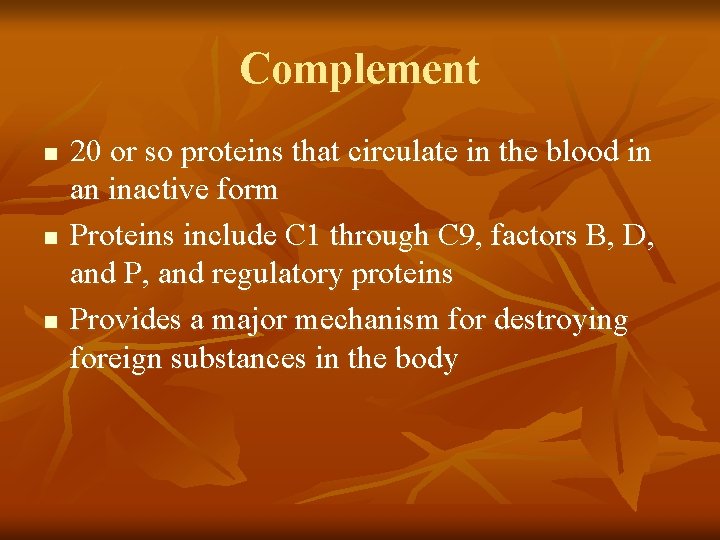 Complement

- 20 or so proteins that circulate in the blood in an inactive form
- Proteins include C1 through C9, factors B, D, and P, and regulatory proteins
- Provides a major mechanism for destroying foreign substances in the body